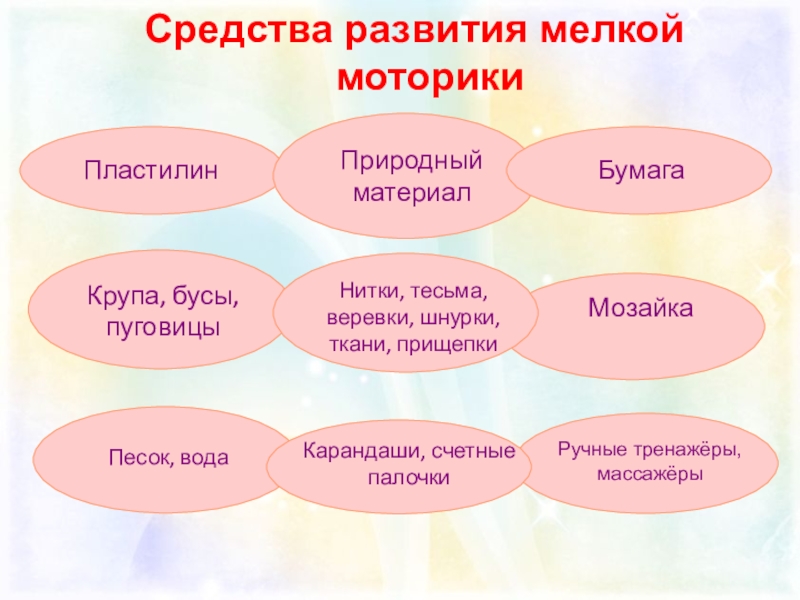 Средства развития мелкой моторики

Пластилин

Природный материал

Бумага

Крупа, бусы, пуговицы

Нитки, тесьма, веревки, шнурки, ткани, прищепки

Мозайка

Песок, вода

Карандаши, счетные палочки

Ручные тренажёры, массажёры